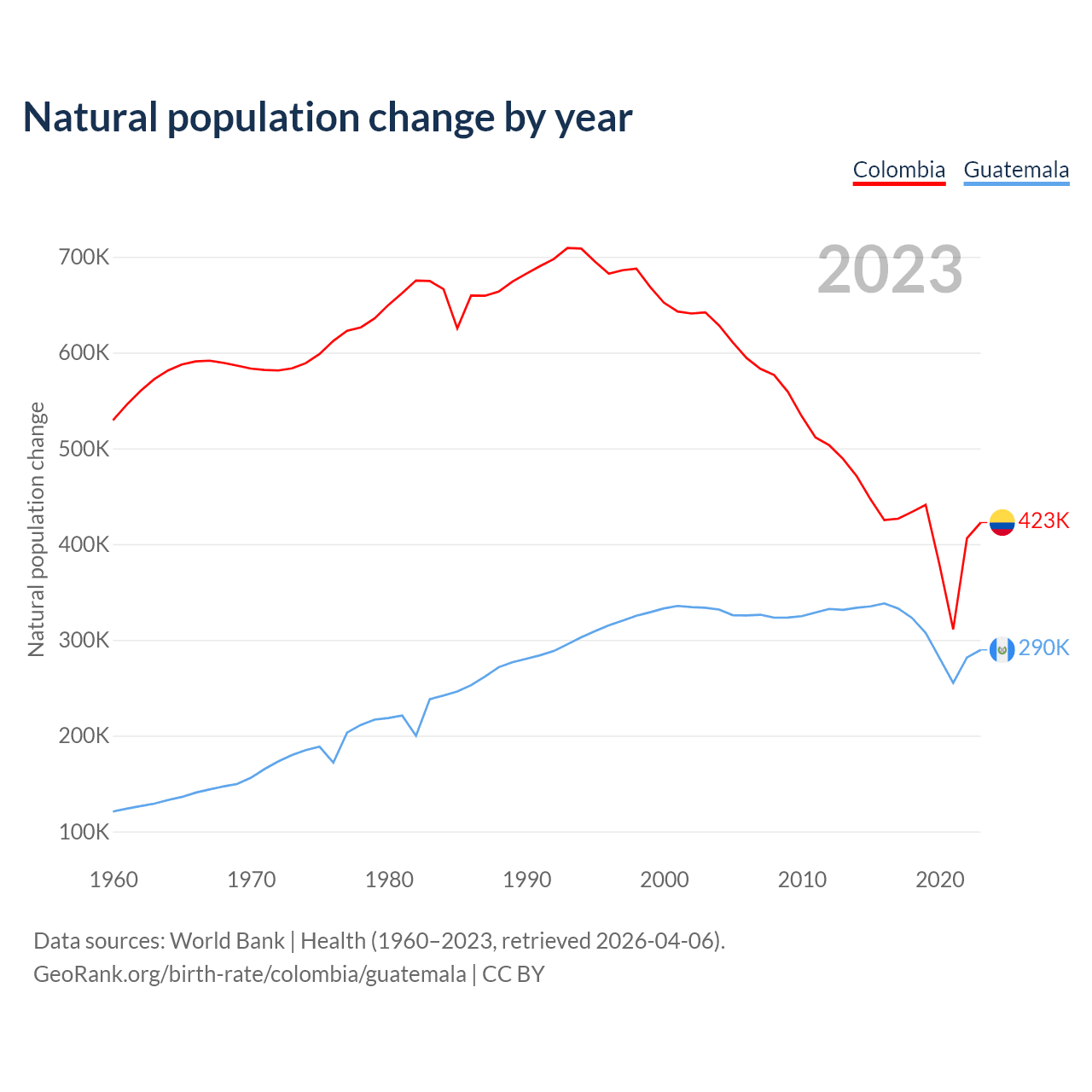 Natural population change by year

Colombia Guatemala

2023

Natural population change

700K
600K
500K
400K
300K
200K
100K

423K
290K

1960 1970 1980 1990 2000 2010 2020

Data sources: World Bank | Health (1960–2023, retrieved 2026-04-06).
GeoRank.org/birth-rate/colombia/guatemala | CC BY